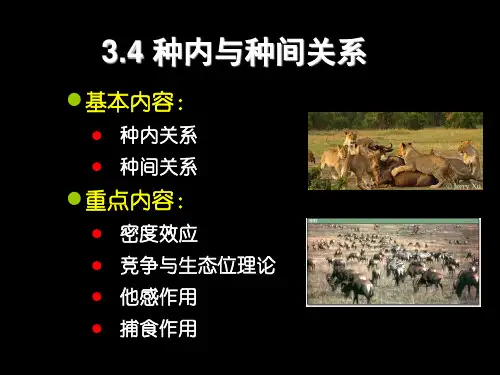 3.4 种内与种间关系

基本内容：

种内关系

种间关系

重点内容：

密度效应

竞争与生态位理论

他感作用

捕食作用

© Jerry Xu